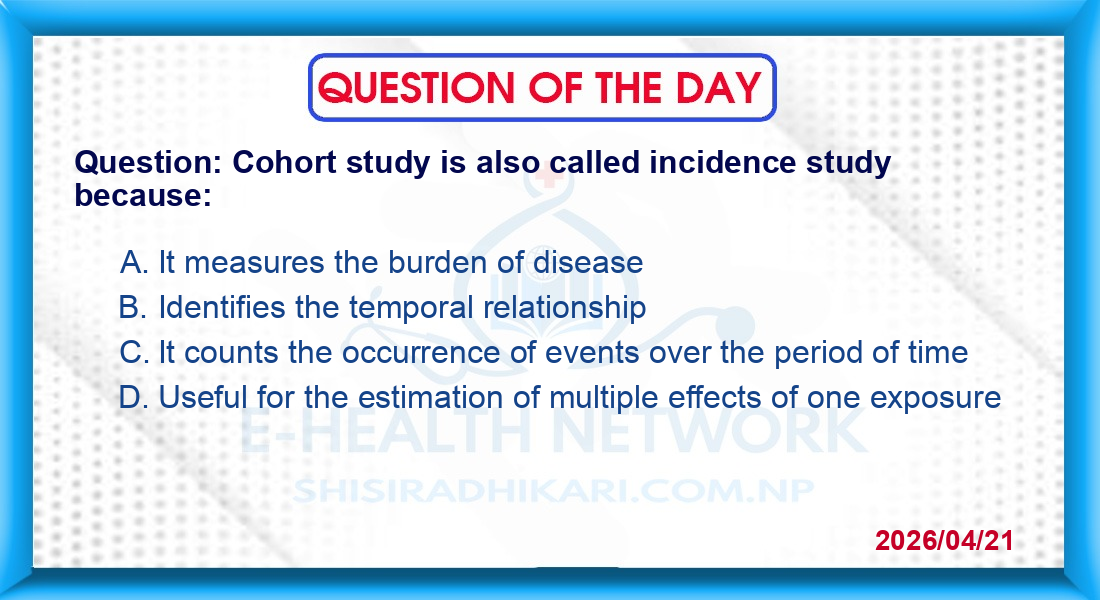 QUESTION OF THE DAY

Question: Cohort study is also called incidence study because:

A. It measures the burden of disease
B. Identifies the temporal relationship
C. It counts the occurrence of events over the period of time
D. Useful for the estimation of multiple effects of one exposure

E-HEALTH NETWORK
SHISIRADHIKARI.COM.NP

2026/04/21